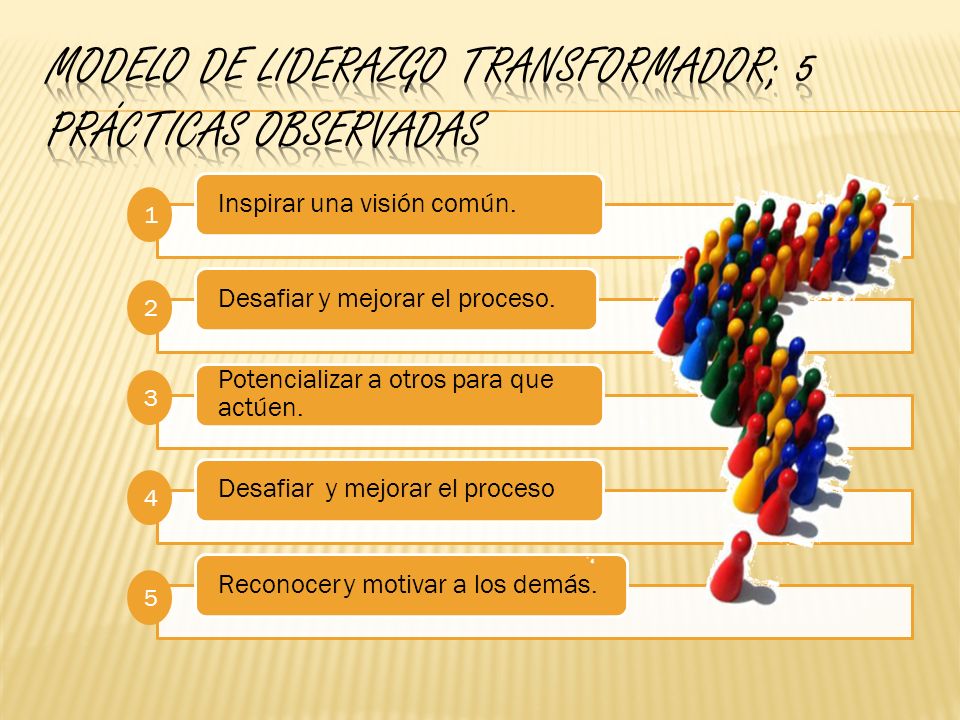 MODELO DE LIDERAZGO TRANSFORMADOR; 5 PRÁCTICAS OBSERVADAS

1 Inspirar una visión común.

2 Desafiar y mejorar el proceso.

3 Potencializar a otros para que actúen.

4 Desafiar y mejorar el proceso

5 Reconocer y motivar a los demás.